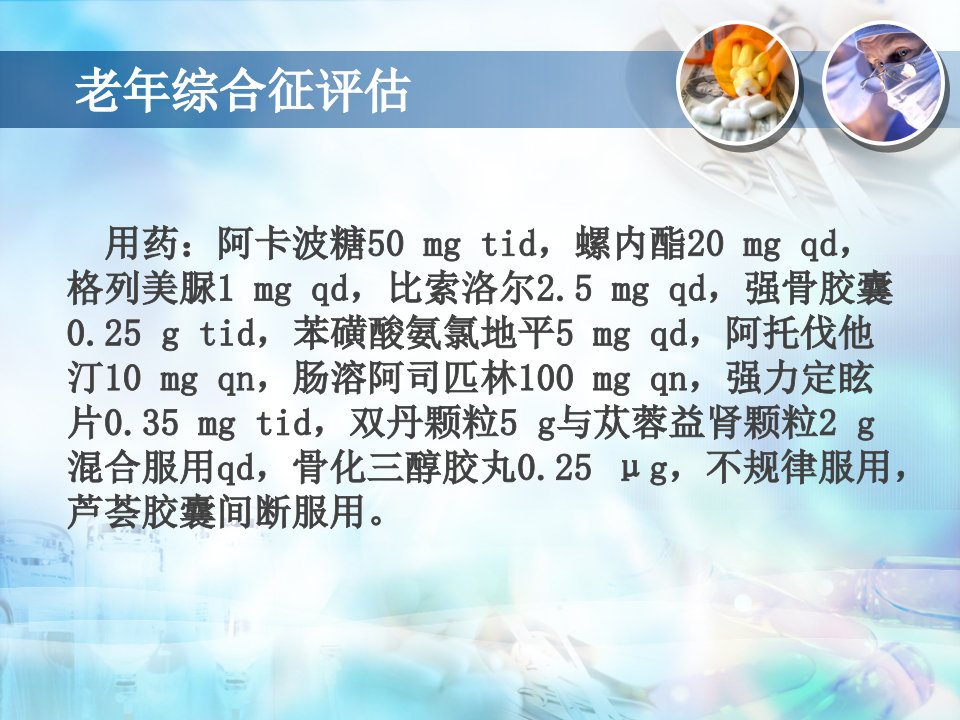 老年综合征评估

用药：阿卡波糖50 mg tid，螺内酯20 mg qd，格列美脲1 mg qd，比索洛尔2.5 mg qd，强骨胶囊0.25 g tid，苯磺酸氨氯地平5 mg qd，阿托伐他汀10 mg qn，肠溶阿司匹林100 mg qn，强力定眩片0.35 mg tid，双丹颗粒5 g与苁蓉益肾颗粒2 g混合服用qd，骨化三醇胶丸0.25 μg，不规律服用，芦荟胶囊间断服用。